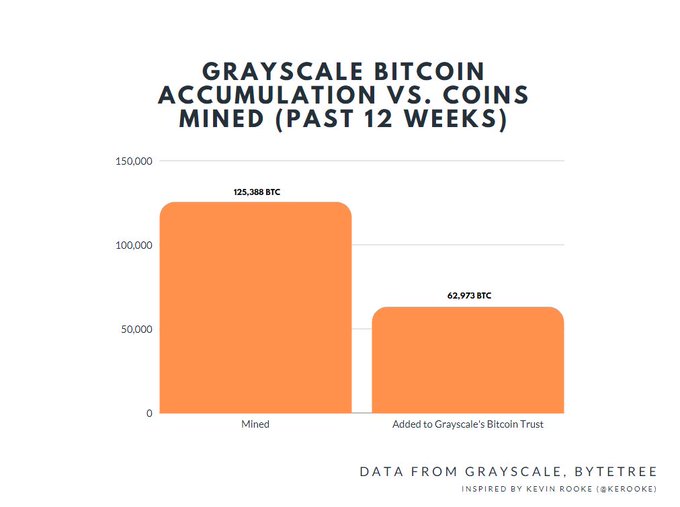 GRAYSCALE BITCOIN ACCUMULATION VS. COINS MINED (PAST 12 WEEKS)

150,000
100,000
50,000
0

125,388 BTC
62,973 BTC

Mined
Added to Grayscale's Bitcoin Trust

DATA FROM GRAYSCALE, BYTETREE
INSPIRED BY KEVIN ROOKE (@KEROOKE)